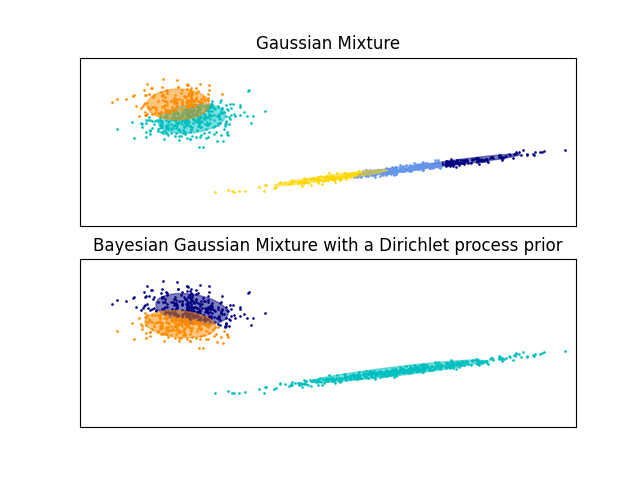 Gaussian Mixture

Bayesian Gaussian Mixture with a Dirichlet process prior